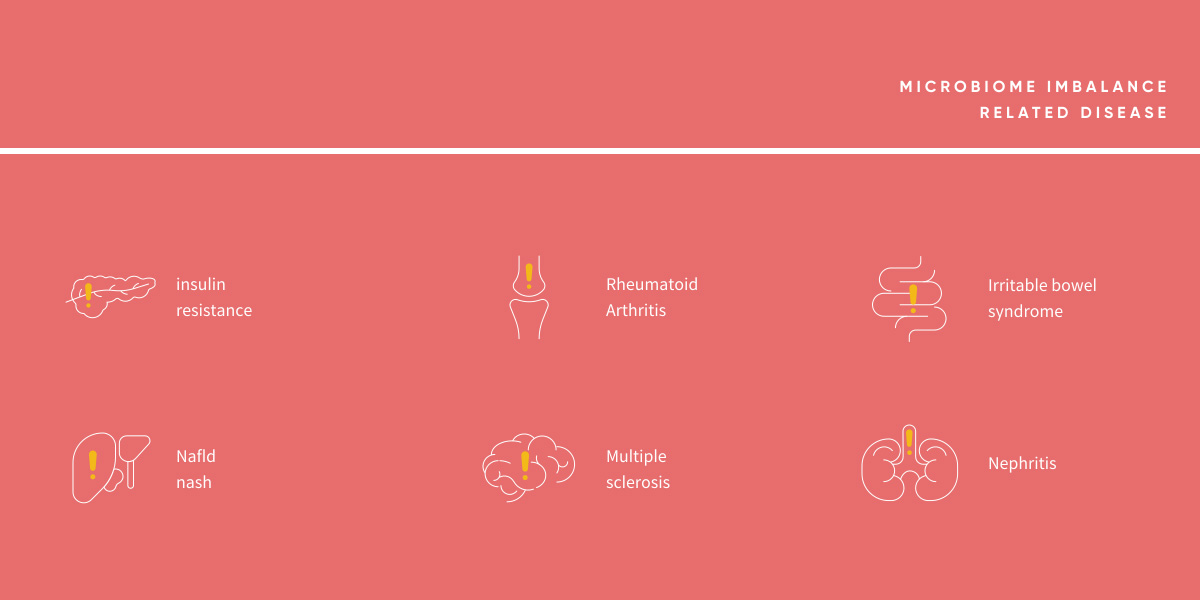 MICROBIOME IMBALANCE
RELATED DISEASE

insulin resistance

Rheumatoid Arthritis

Irritable bowel syndrome

Nafld nash

Multiple sclerosis

Nephritis